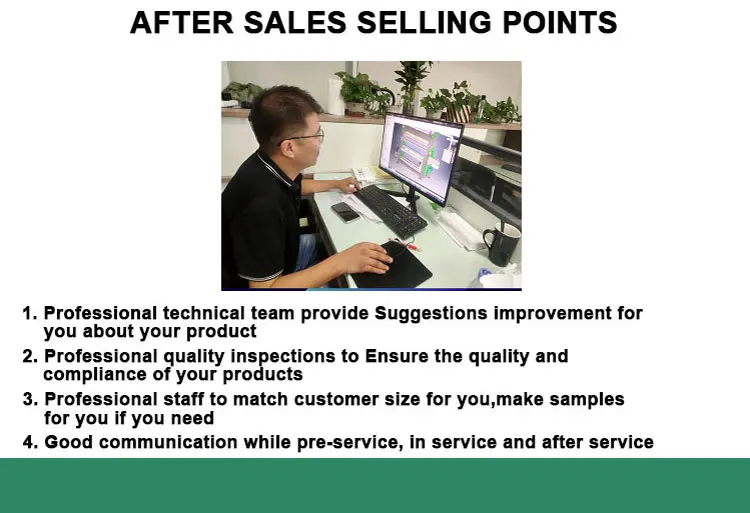 AFTER SALES SELLING POINTS

1. Professional technical team provide Suggestions improvement for you about your product

2. Professional quality inspections to Ensure the quality and compliance of your products

3. Professional staff to match customer size for you,make samples for you if you need

4. Good communication while pre-service, in service and after service